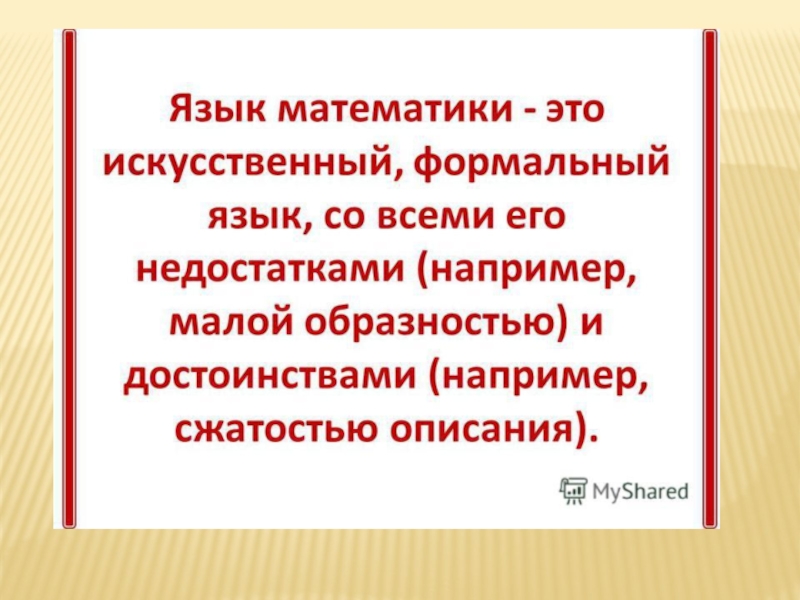 Язык математики - это искусственный, формальный язык, со всеми его недостатками (например, малой образностью) и достоинствами (например, сжатостью описания).

MyShared